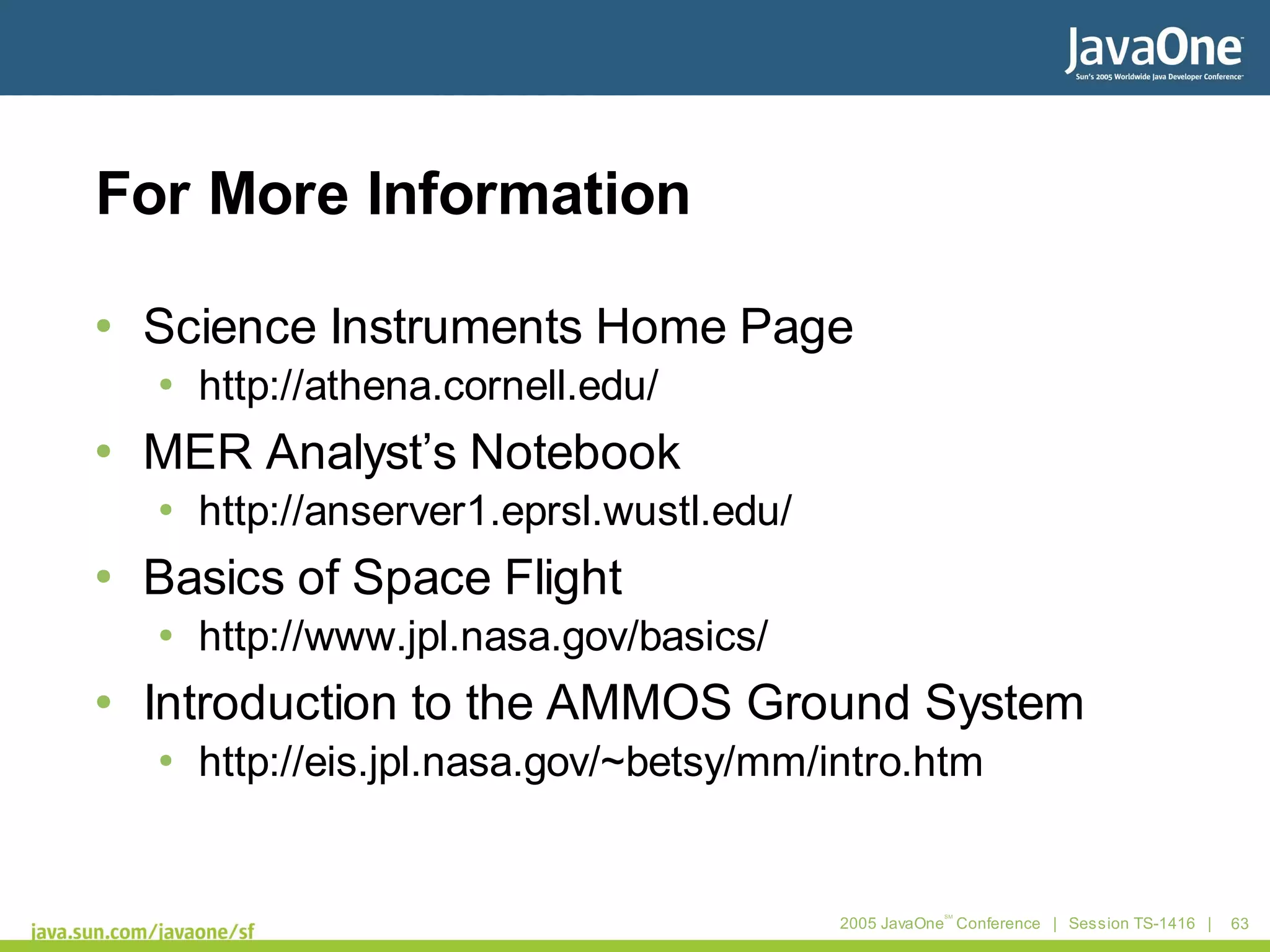 JavaOne
Sun's 2005 Worldwide Java Developer Conference

For More Information

• Science Instruments Home Page
  • http://athena.cornell.edu/
• MER Analyst's Notebook
  • http://anserver1.eprsl.wustl.edu/
• Basics of Space Flight
  • http://www.jpl.nasa.gov/basics/
• Introduction to the AMMOS Ground System
  • http://eis.jpl.nasa.gov/~betsy/mm/intro.htm

java.sun.com/javaone/sf

2005 JavaOne℠ Conference | Session TS-1416 | 63